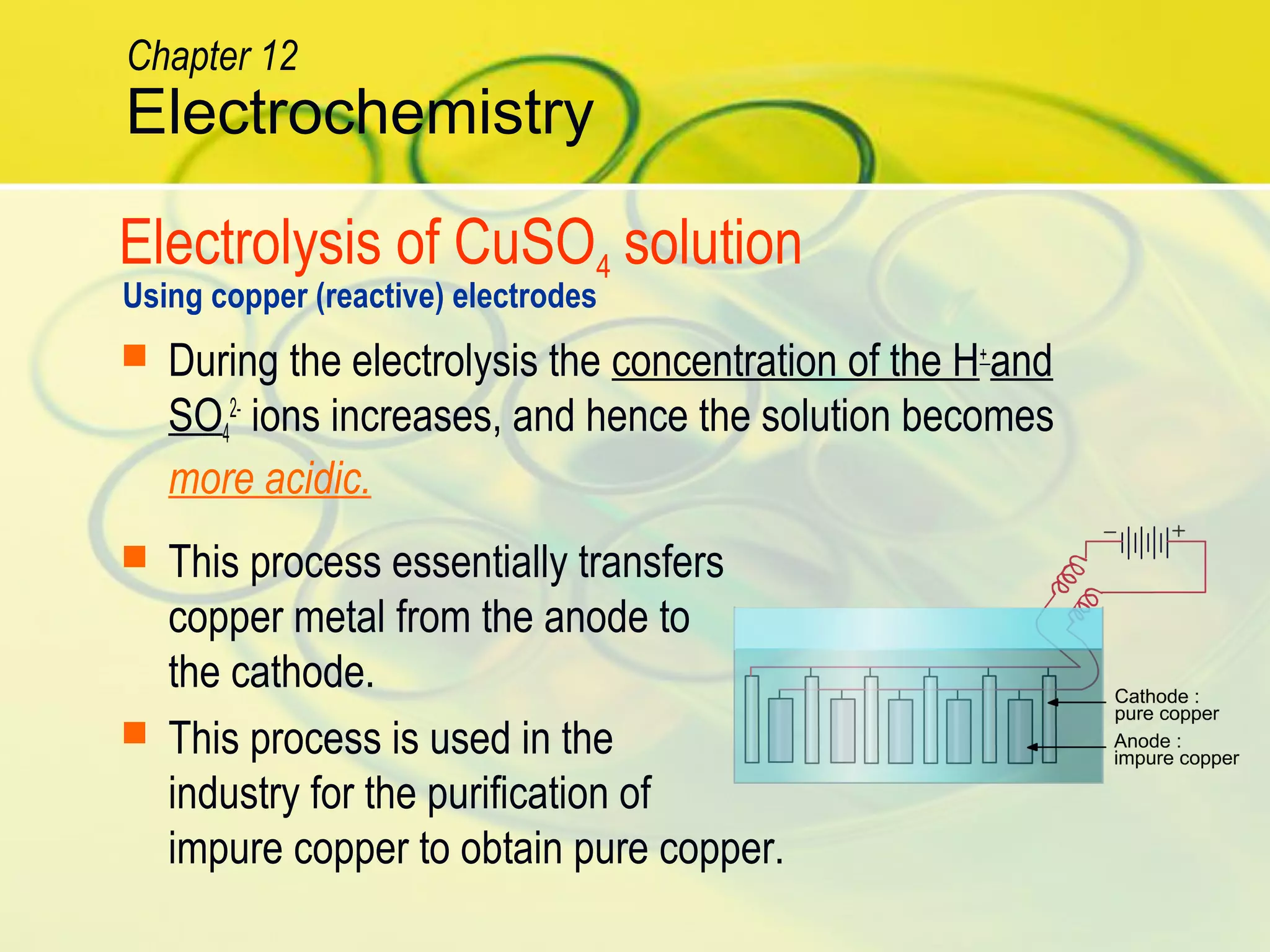 Chapter 12
Electrochemistry

Electrolysis of $CuSO_4$ solution
Using copper (reactive) electrodes

During the electrolysis the concentration of the $H^+$ and $SO_4^{2-}$ ions increases, and hence the solution becomes more acidic.

This process essentially transfers copper metal from the anode to the cathode.

This process is used in the industry for the purification of impure copper to obtain pure copper.

− +
Cathode : pure copper
Anode : impure copper